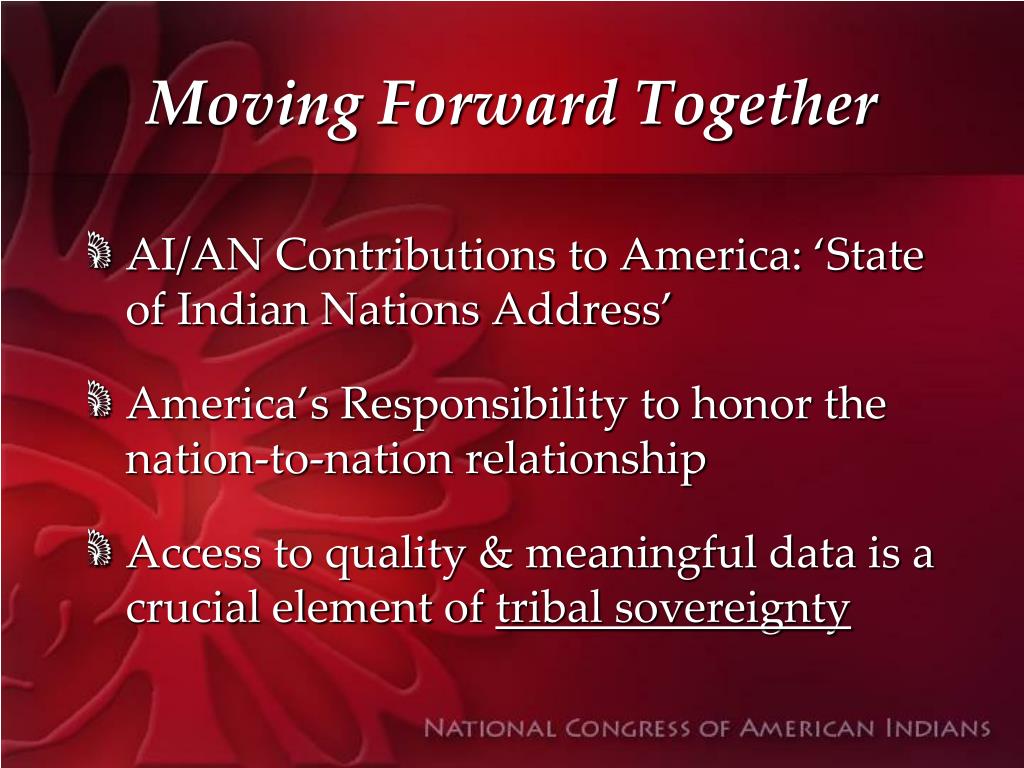 Moving Forward Together

AI/AN Contributions to America: ‘State of Indian Nations Address’

America’s Responsibility to honor the nation-to-nation relationship

Access to quality & meaningful data is a crucial element of tribal sovereignty

NATIONAL CONGRESS OF AMERICAN INDIANS